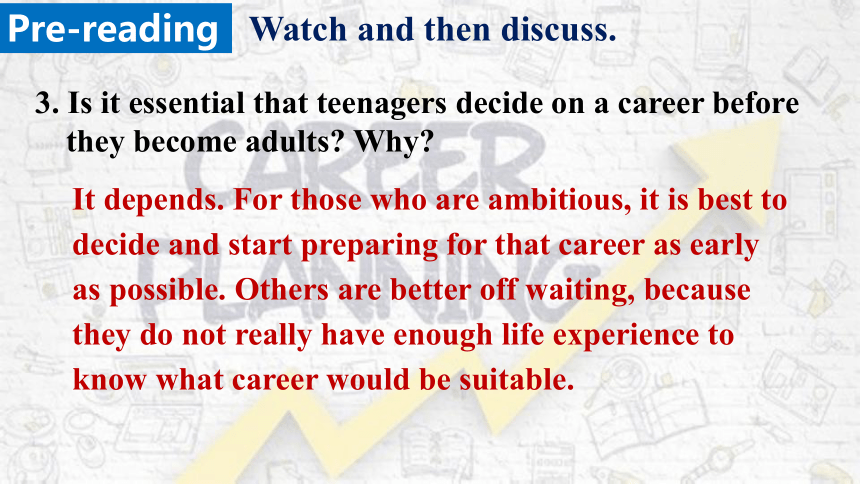 Pre-reading Watch and then discuss.

3. Is it essential that teenagers decide on a career before they become adults? Why?

It depends. For those who are ambitious, it is best to decide and start preparing for that career as early as possible. Others are better off waiting, because they do not really have enough life experience to know what career would be suitable.

CAREER PLANNING